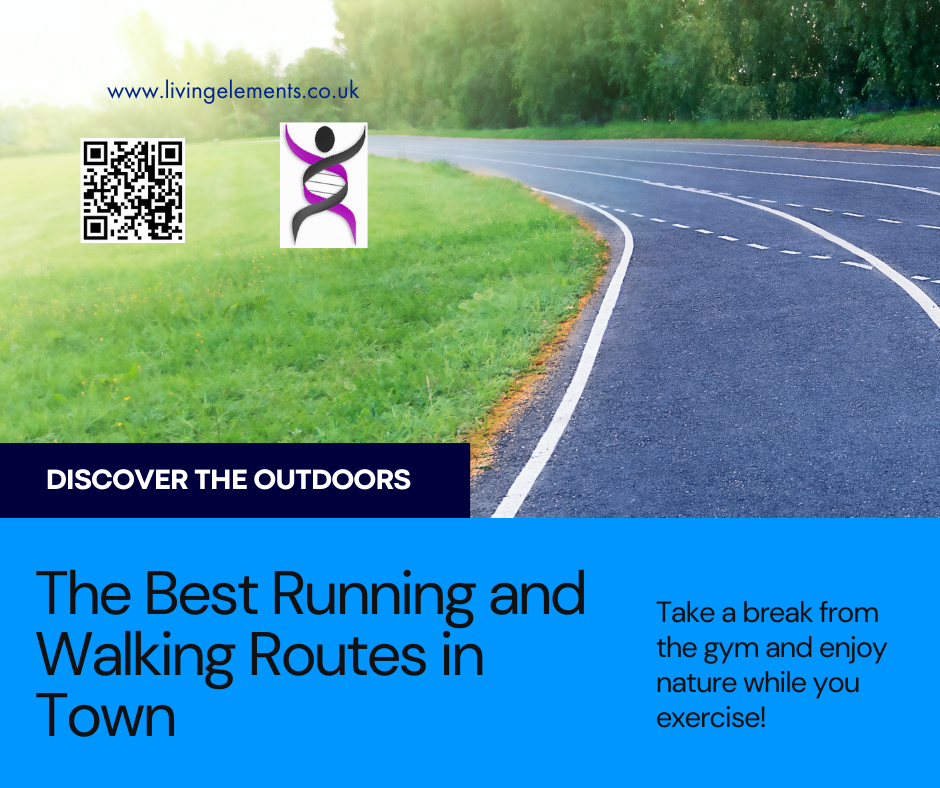 www.livingelements.co.uk

DISCOVER THE OUTDOORS

The Best Running and Walking Routes in Town

Take a break from the gym and enjoy nature while you exercise!